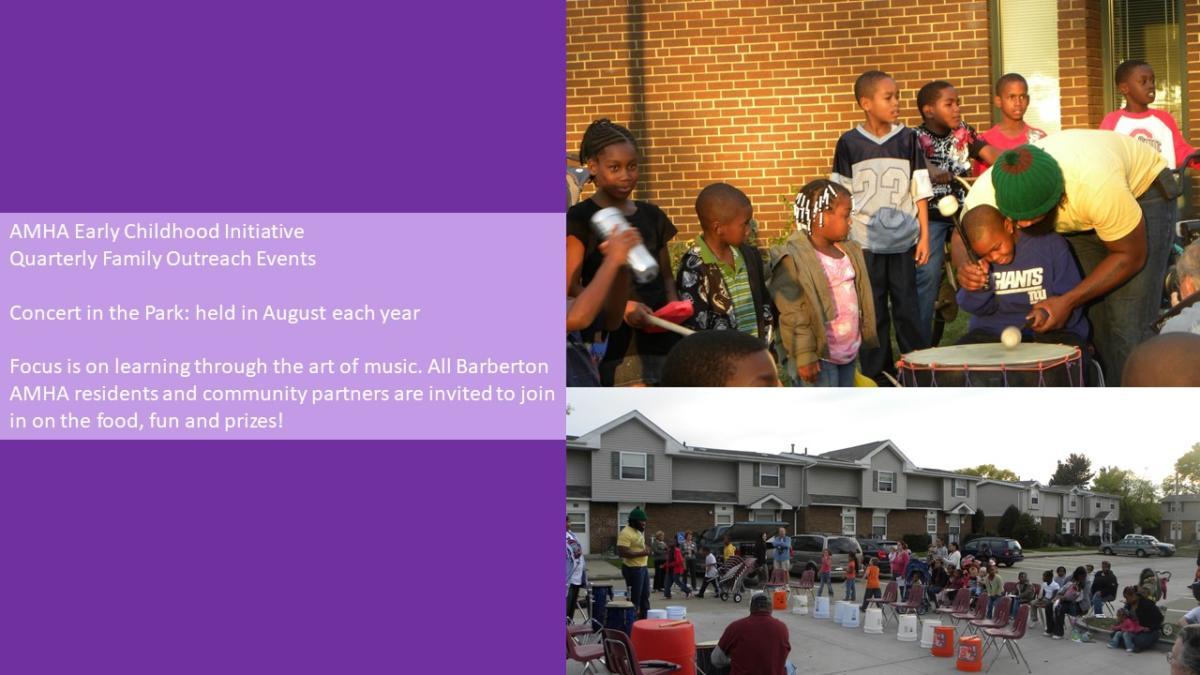 AMHA Early Childhood Initiative
Quarterly Family Outreach Events

Concert in the Park: held in August each year

Focus is on learning through the art of music. All Barberton AMHA residents and community partners are invited to join in on the food, fun and prizes!

23

GIANTS